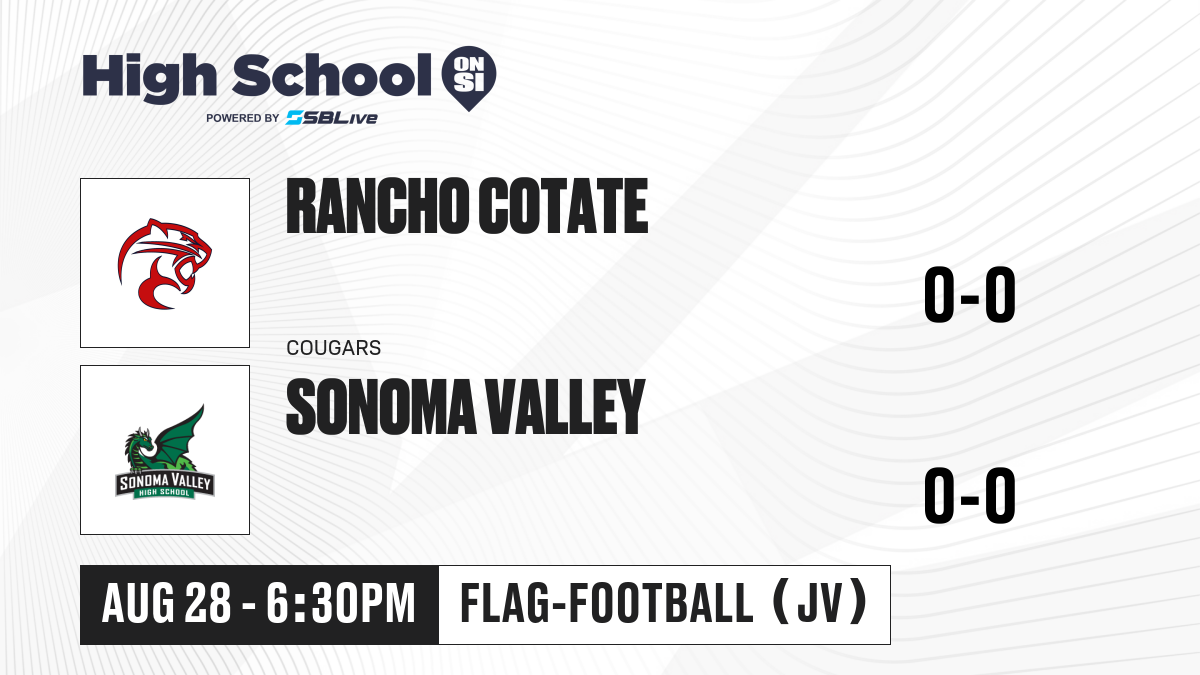 High School ON SI
POWERED BY SBLive

RANCHO COTATE

0-0

COUGARS

SONOMA VALLEY

SONOMA VALLEY HIGH SCHOOL

0-0

AUG 28 - 6:30PM

FLAG-FOOTBALL (JV)